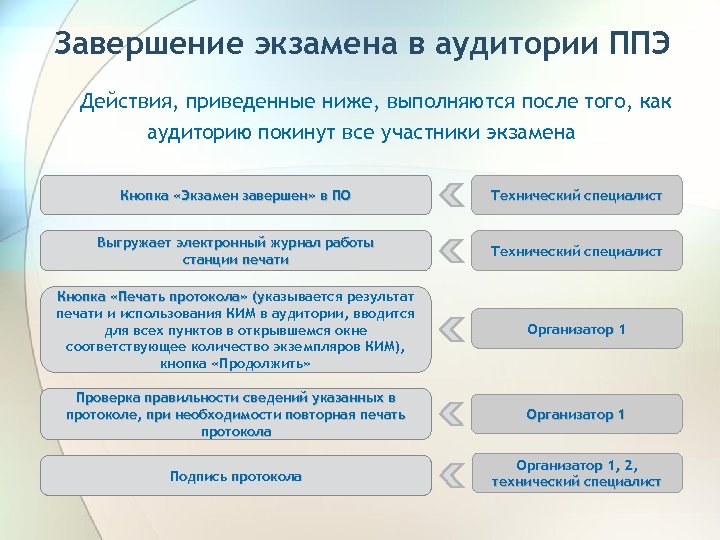 Завершение экзамена в аудитории ППЭ

Действия, приведенные ниже, выполняются после того, как аудиторию покинут все участники экзамена

Кнопка «Экзамен завершен» в ПО

Технический специалист

Выгружает электронный журнал работы станции печати

Технический специалист

Кнопка «Печать протокола» (указывается результат печати и использования КИМ в аудитории, вводится для всех пунктов в открывшемся окне соответствующее количество экземпляров КИМ), кнопка «Продолжить»

Организатор 1

Проверка правильности сведений указанных в протоколе, при необходимости повторная печать протокола

Организатор 1

Подпись протокола

Организатор 1, 2, технический специалист